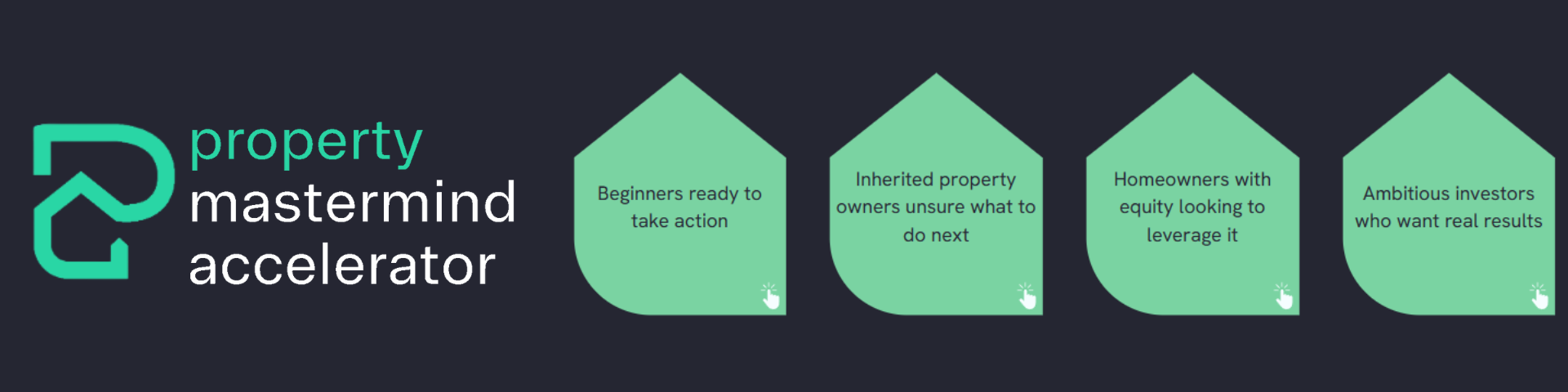 property
mastermind
accelerator

Beginners ready to take action

Inherited property owners unsure what to do next

Homeowners with equity looking to leverage it

Ambitious investors who want real results